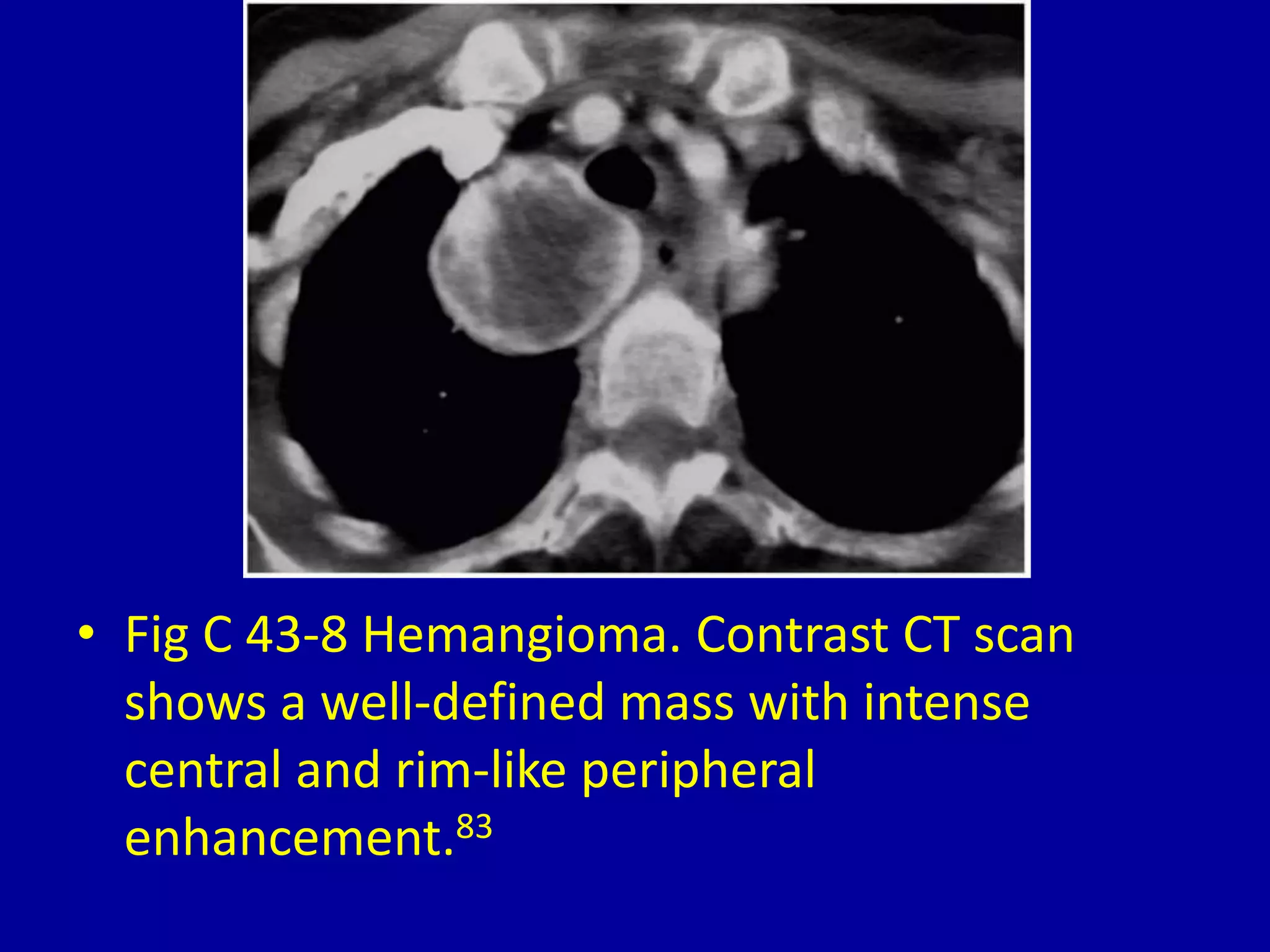 • Fig C 43-8 Hemangioma. Contrast CT scan shows a well-defined mass with intense central and rim-like peripheral enhancement.$^{83}$